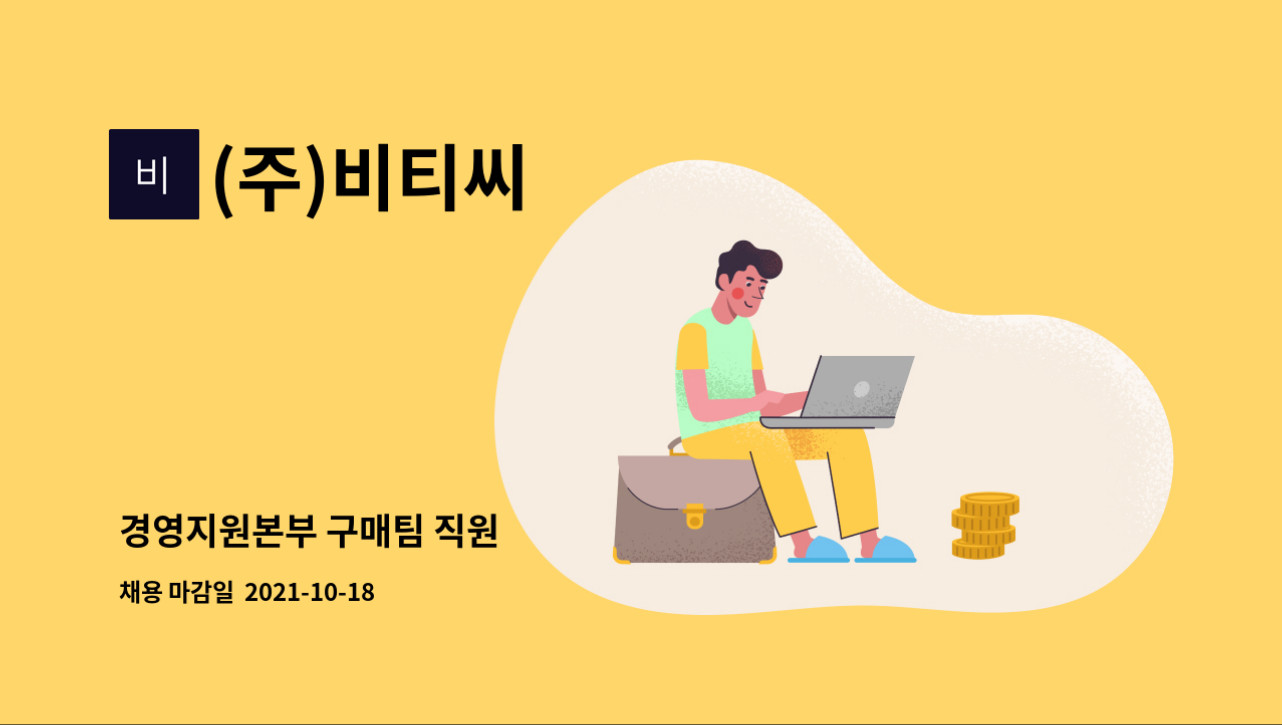 비

(주)비티씨

경영지원본부 구매팀 직원

채용 마감일 2021-10-18